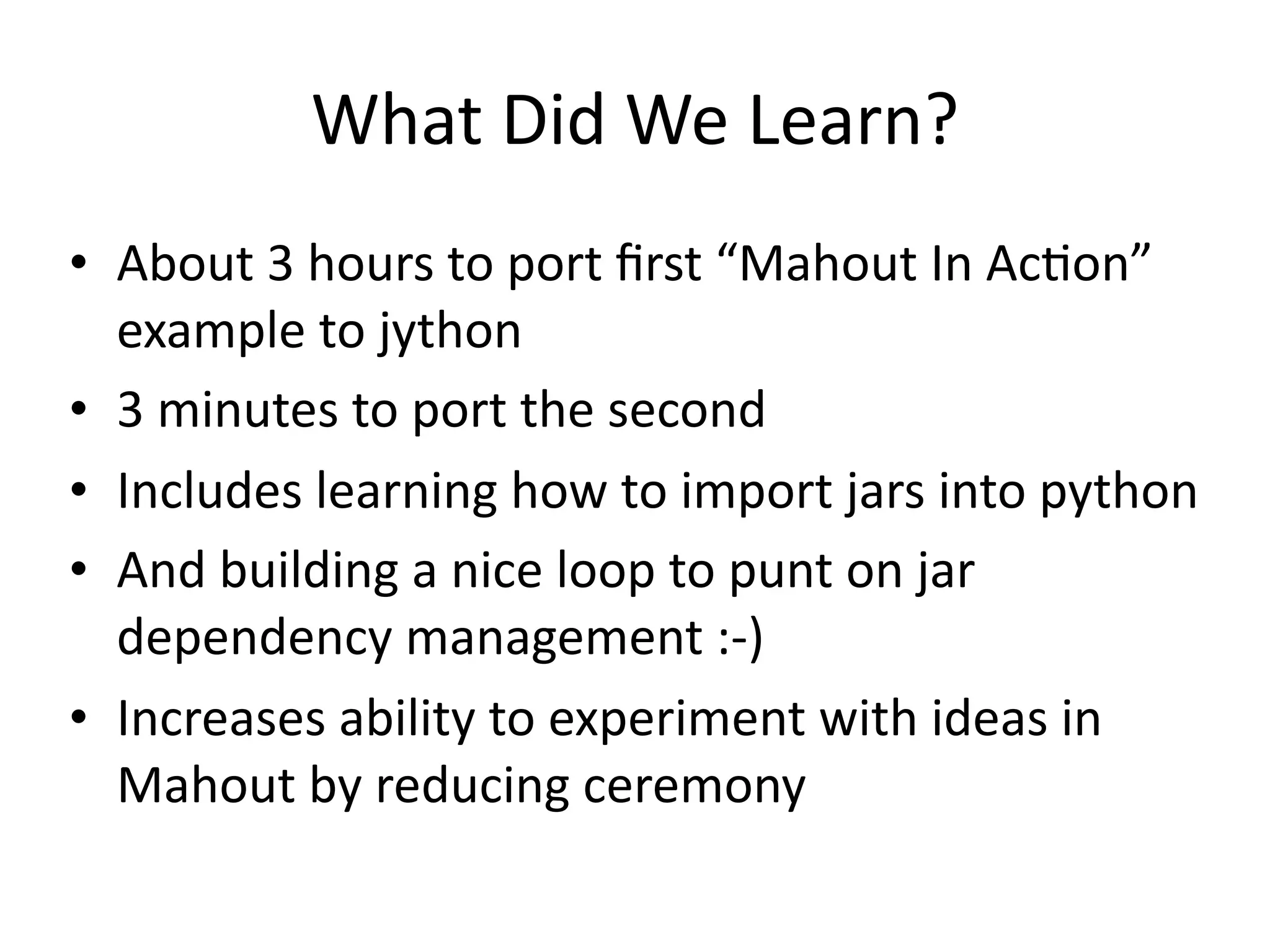 What Did We Learn?

• About 3 hours to port first “Mahout In Action” example to jython
• 3 minutes to port the second
• Includes learning how to import jars into python
• And building a nice loop to punt on jar dependency management :-)
• Increases ability to experiment with ideas in Mahout by reducing ceremony